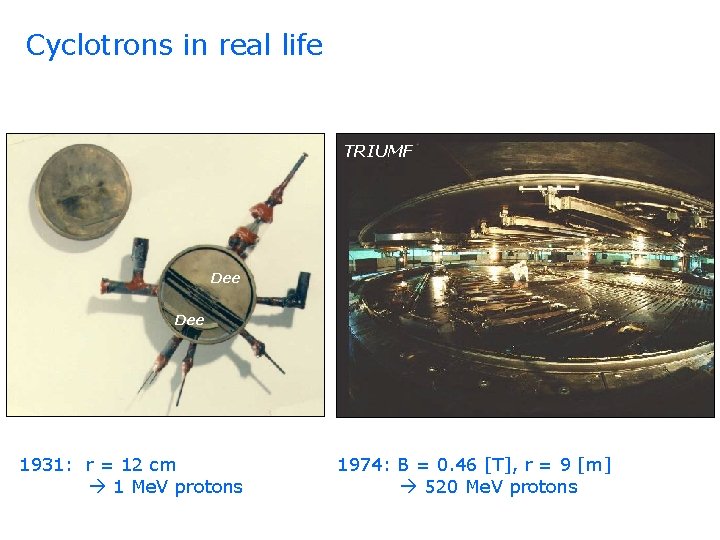 Cyclotrons in real life

Dee

Dee

TRIUMF

1931: r = 12 cm
→ 1 MeV protons

1974: B = 0.46 [T], r = 9 [m]
→ 520 MeV protons